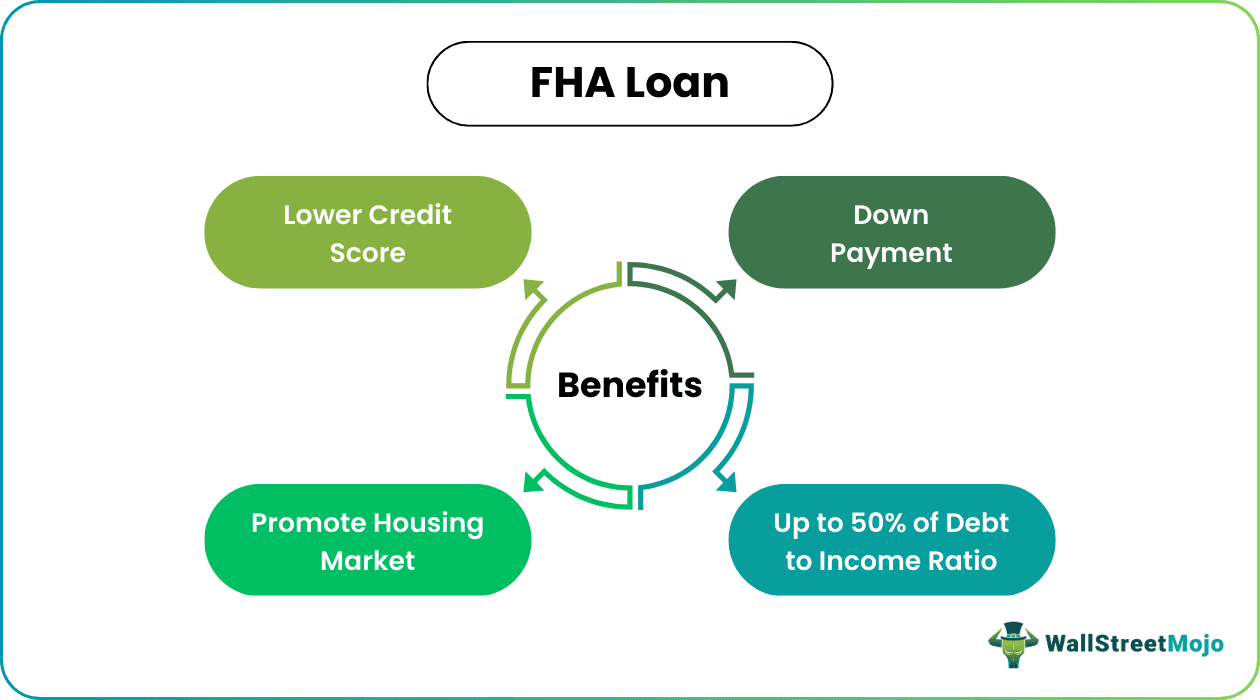 FHA Loan

Lower Credit Score

Down Payment

Benefits

Promote Housing Market

Up to 50% of Debt to Income Ratio

WallStreetMojo